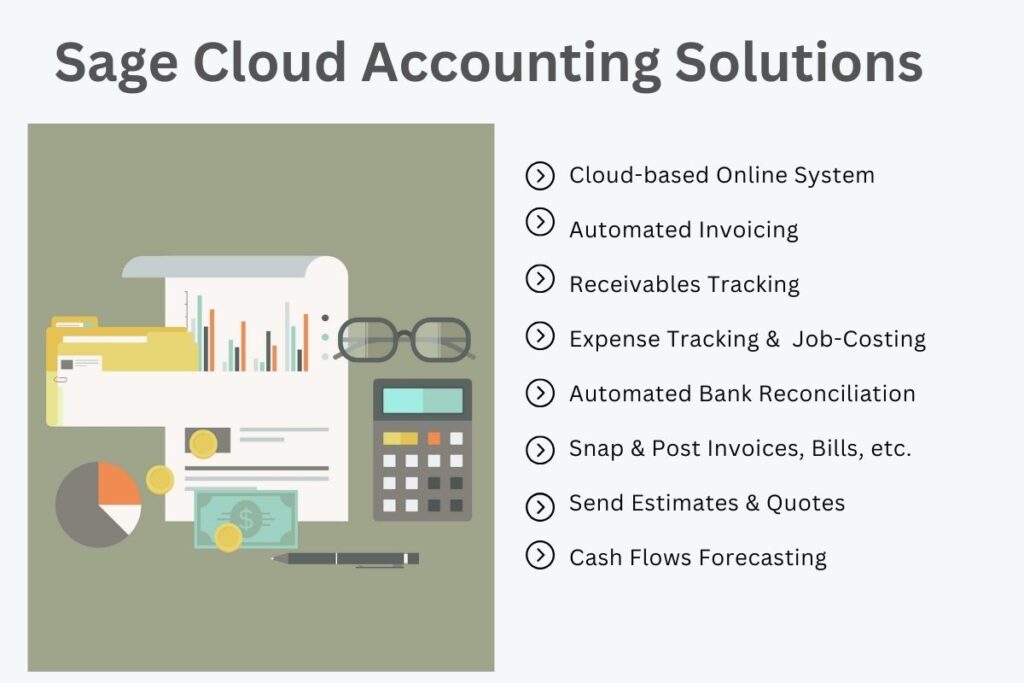 Sage Cloud Accounting Solutions

Cloud-based Online System

Automated Invoicing

Receivables Tracking

Expense Tracking & Job-Costing

Automated Bank Reconciliation

Snap & Post Invoices, Bills, etc.

Send Estimates & Quotes

Cash Flows Forecasting